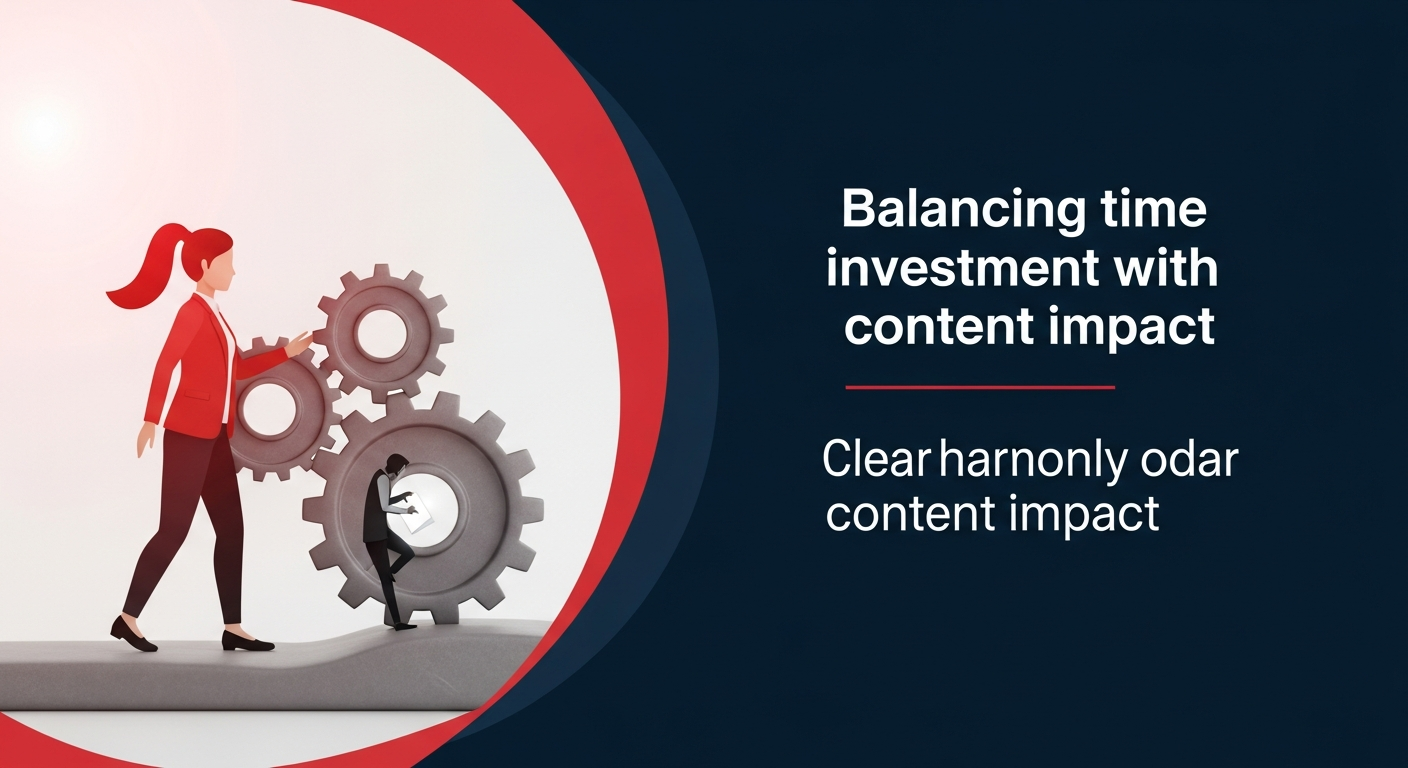 Balancing time investment with content impact

Clear harnonly odar content impact